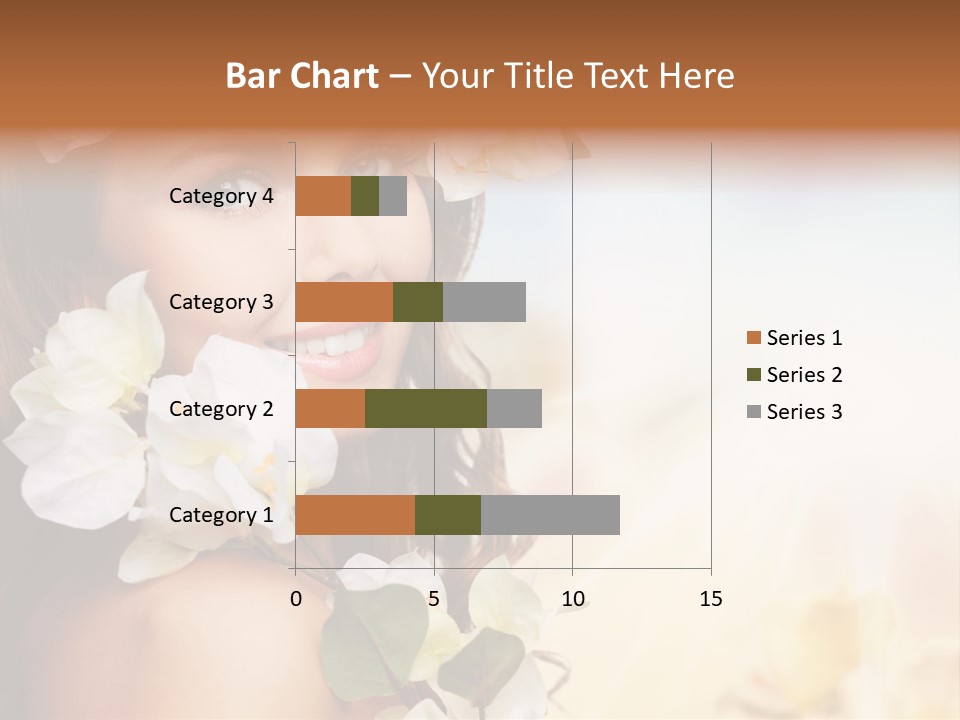 Bar Chart – Your Title Text Here

Category 4
Category 3
Category 2
Category 1

0
5
10
15

Series 1
Series 2
Series 3